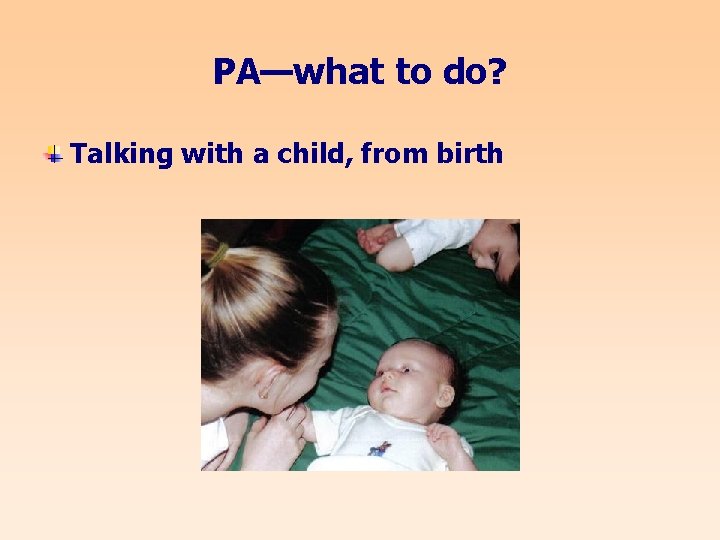 PA—what to do?

Talking with a child, from birth